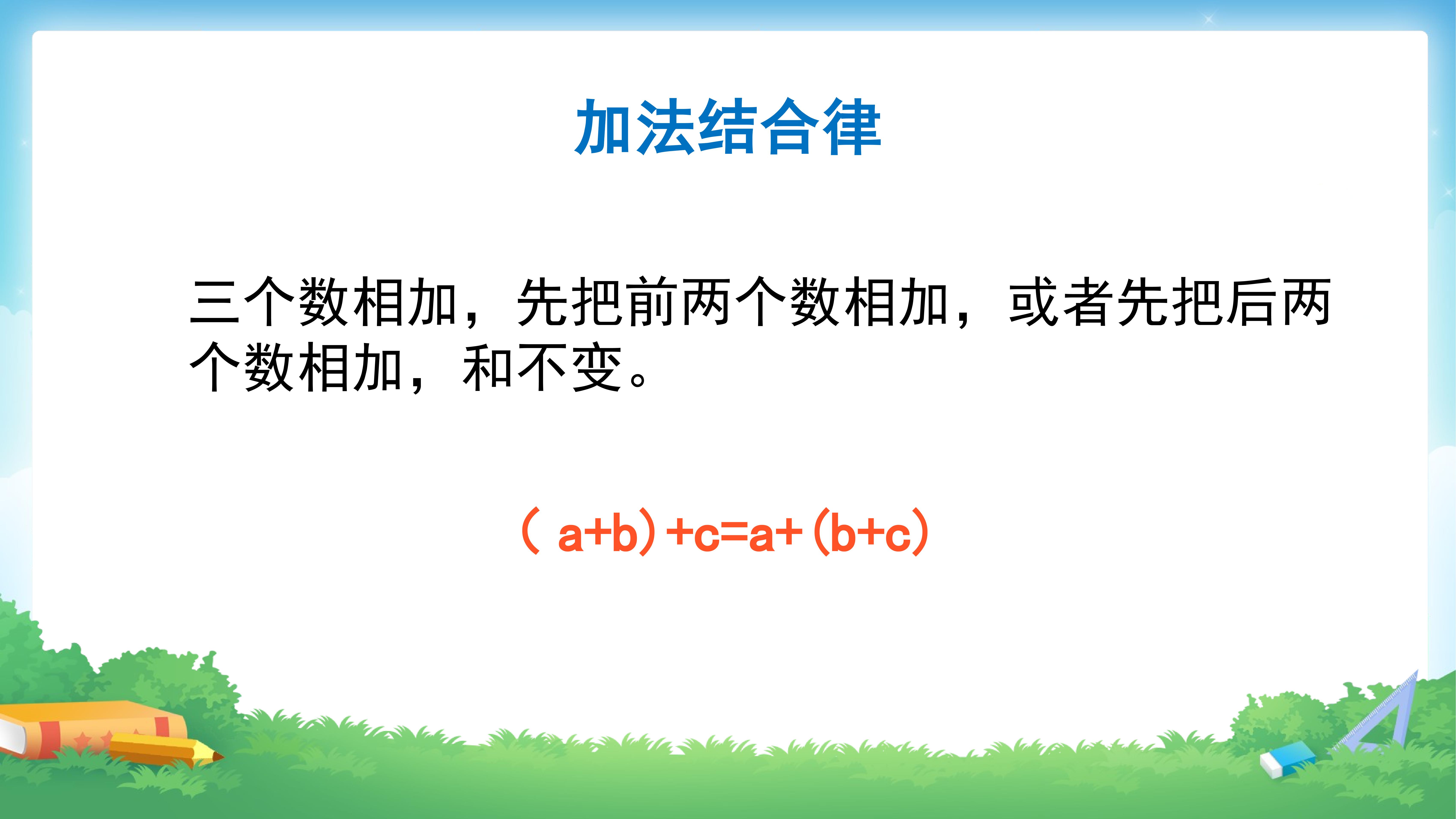 加法结合律

三个数相加，先把前两个数相加，或者先把后两个数相加，和不变。

$(a+b)+c=a+(b+c)$